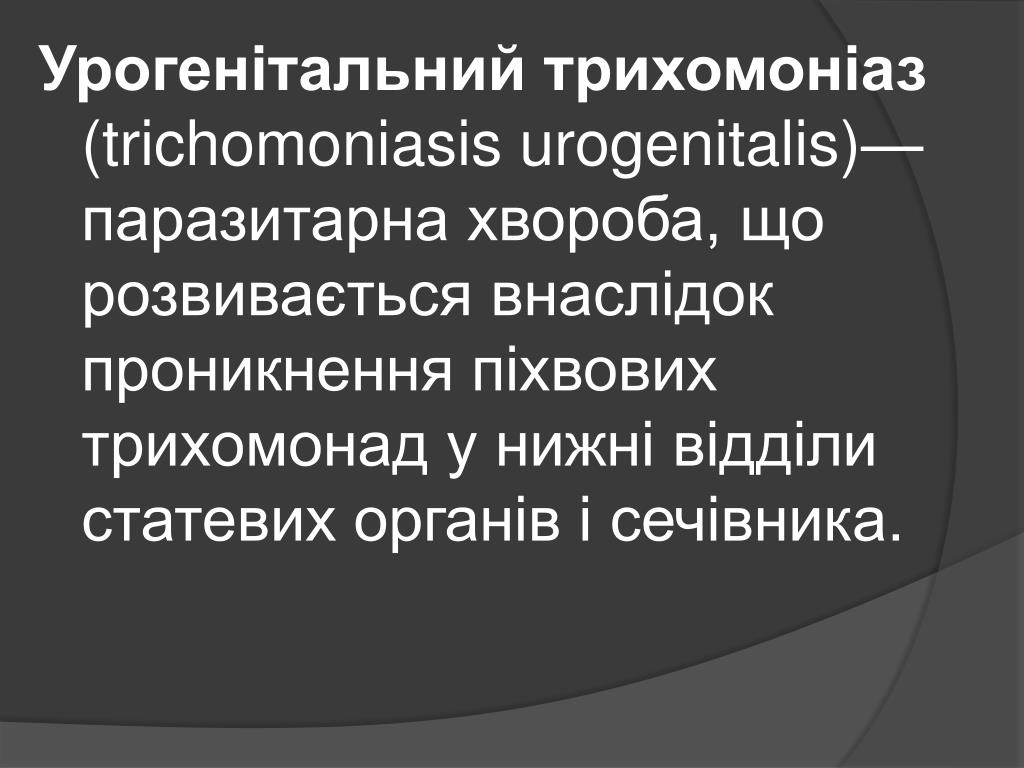 Урогенітальний трихомоніаз (trichomoniasis urogenitalis)— паразитарна хвороба, що розвивається внаслідок проникнення піхвових трихомонад у нижні відділи статевих органів і сечівника.